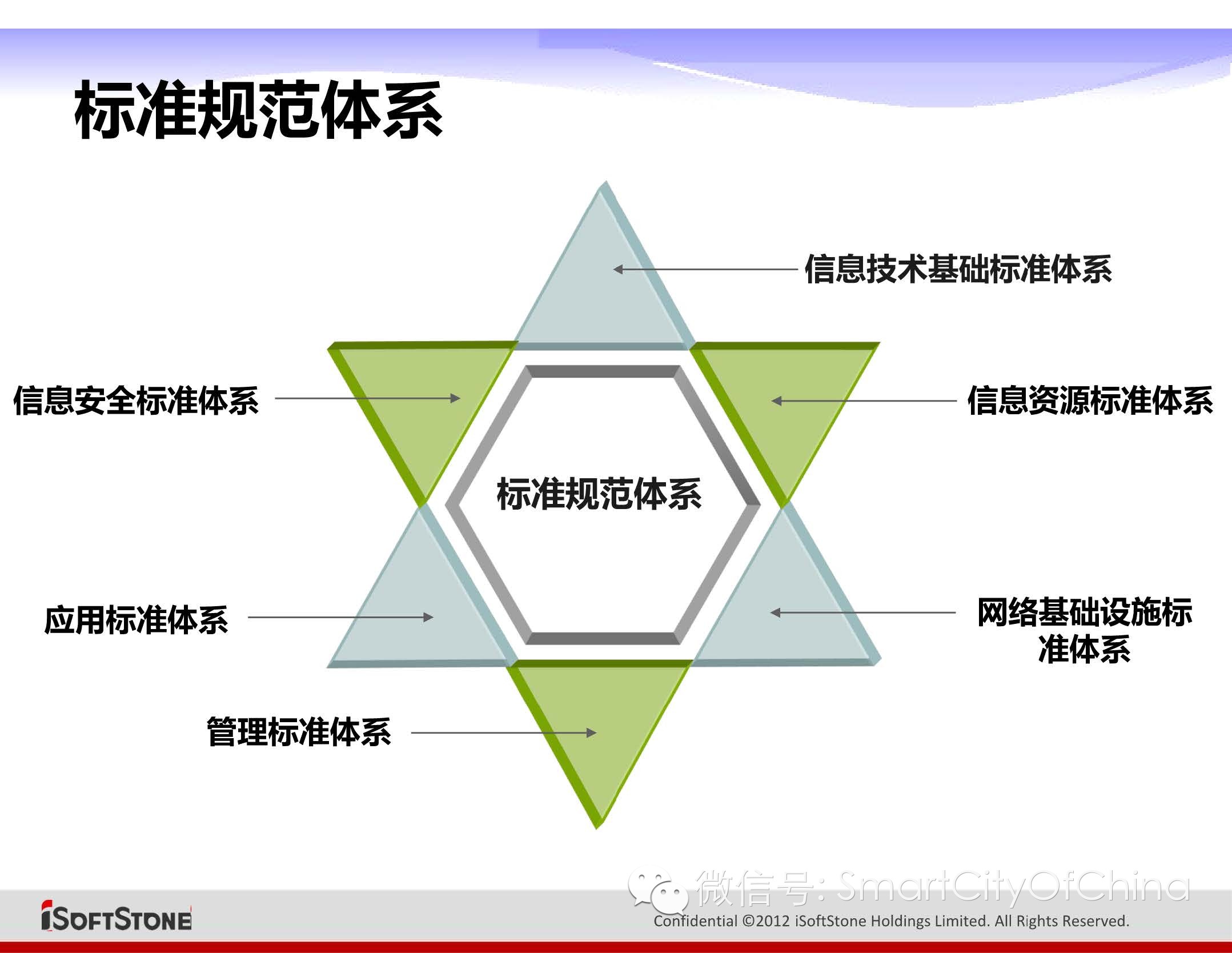 标准规范体系

信息技术基础标准体系

信息安全标准体系

信息资源标准体系

标准规范体系

应用标准体系

网络基础设施标准体系

管理标准体系

微信号: SmartCityOfChina

iSOFTSTONE

Confidential ©2012 iSoftStone Holdings Limited. All Rights Reserved.